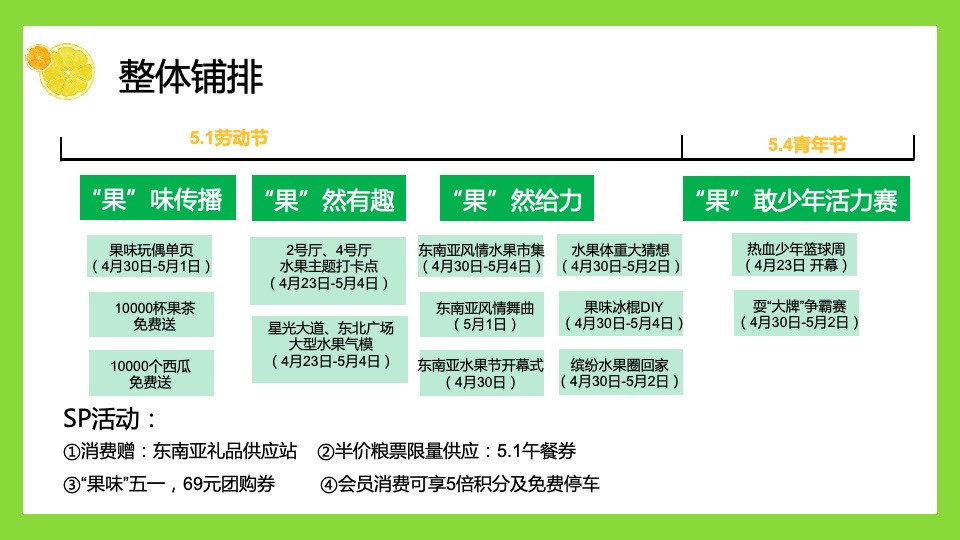 整体铺排

5.1劳动节

5.4青年节

“果”味传播

果味玩偶单页
（4月30日-5月1日）

10000杯果茶
免费送

10000个西瓜
免费送

“果”然有趣

2号厅、4号厅
水果主题打卡点
（4月23日-5月4日）

星光大道、东北广场
大型水果气模
（4月23日-5月4日）

“果”然给力

东南亚风情水果市集
（4月30日-5月4日）

东南亚风情舞曲
（5月1日）

东南亚水果节开幕式
（4月30日）

水果体重大猜想
（4月30日-5月2日）

果味冰棍DIY
（4月30日-5月4日）

缤纷水果圈回家
（4月30日-5月2日）

“果”敢少年活力赛

热血少年篮球周
（4月23日 开幕）

耍“大牌”争霸赛
（4月30日-5月2日）

SP活动：

①消费赠：东南亚礼品供应站　②半价粮票限量供应：5.1午餐券

③“果味”五一，69元团购券　④会员消费可享5倍积分及免费停车